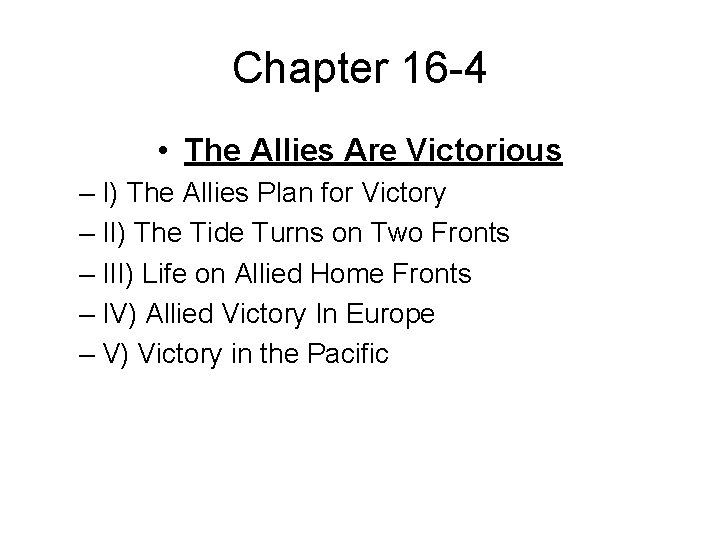 Chapter 16-4

• The Allies Are Victorious

– I) The Allies Plan for Victory
– II) The Tide Turns on Two Fronts
– III) Life on Allied Home Fronts
– IV) Allied Victory In Europe
– V) Victory in the Pacific